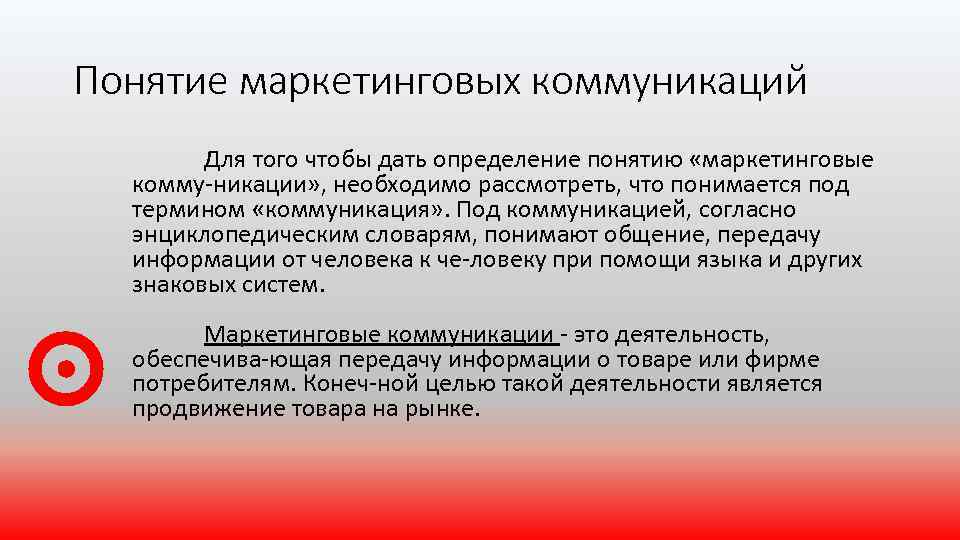 Понятие маркетинговых коммуникаций

Для того чтобы дать определение понятию «маркетинговые комму-никации», необходимо рассмотреть, что понимается под термином «коммуникация». Под коммуникацией, согласно энциклопедическим словарям, понимают общение, передачу информации от человека к че-ловеку при помощи языка и других знаковых систем.

Маркетинговые коммуникации - это деятельность, обеспечива-ющая передачу информации о товаре или фирме потребителям. Конеч-ной целью такой деятельности является продвижение товара на рынке.